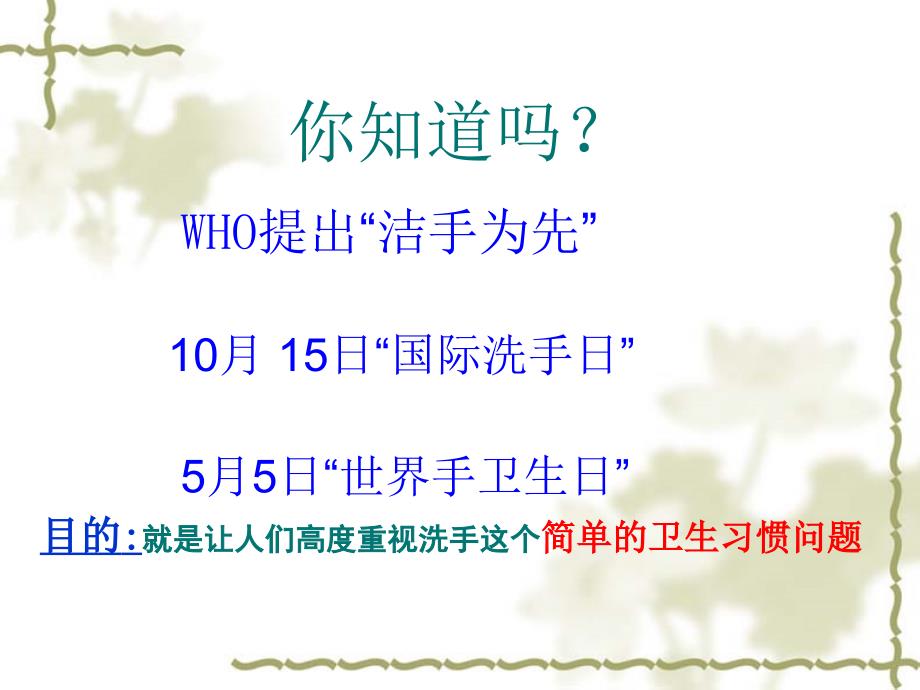 你知道吗？

WHO提出“洁手为先”

10月 15日“国际洗手日”

5月5日“世界手卫生日”

目的：就是让人们高度重视洗手这个简单的卫生习惯问题